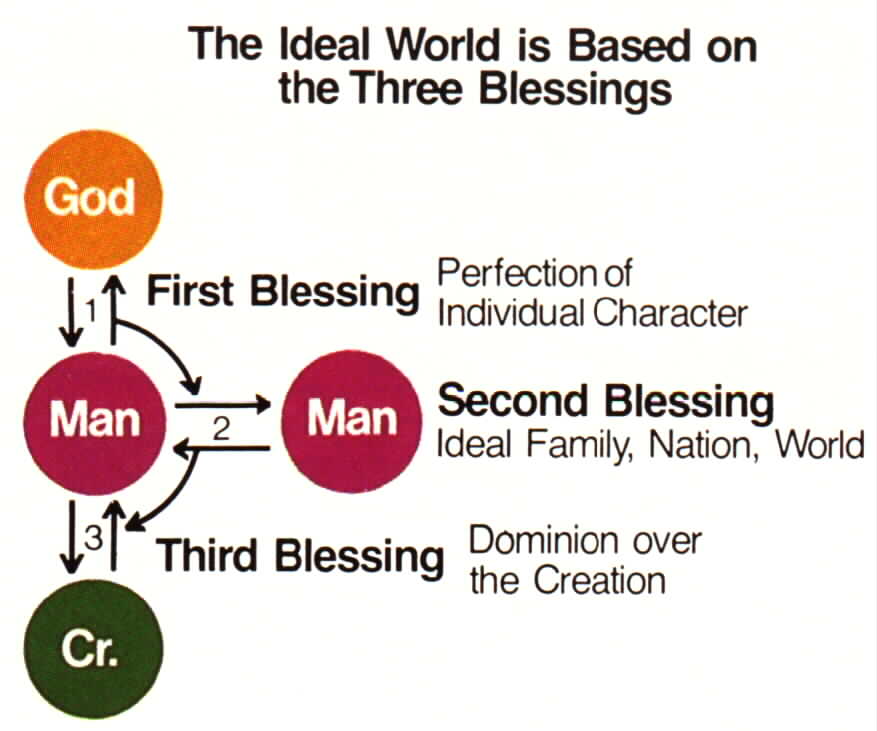 The Ideal World is Based on the Three Blessings

God

1

First Blessing Perfection of Individual Character

Man

2

Man

Second Blessing
Ideal Family, Nation, World

3

Third Blessing Dominion over the Creation

Cr.